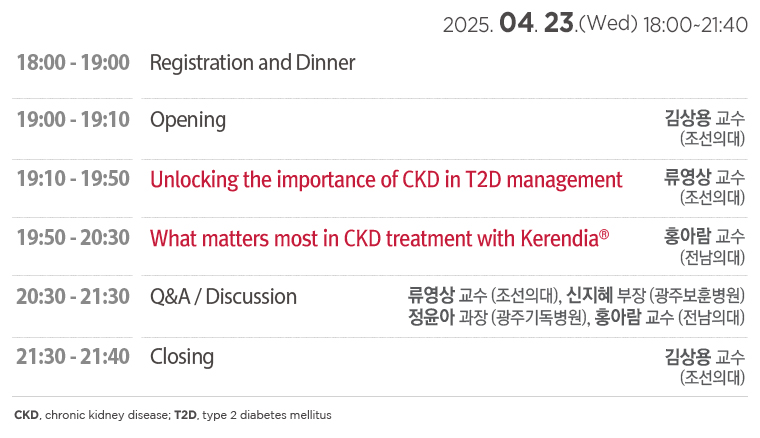 2025. 04. 23.(Wed) 18:00~21:40

| | | |
|---|---|---|
| 18:00 - 19:00 | Registration and Dinner | |
| 19:00 - 19:10 | Opening | 김상용 교수 (조선의대) |
| 19:10 - 19:50 | Unlocking the importance of CKD in T2D management | 류영상 교수 (조선의대) |
| 19:50 - 20:30 | What matters most in CKD treatment with Kerendia® | 홍아람 교수 (전남의대) |
| 20:30 - 21:30 | Q&A / Discussion | 류영상 교수 (조선의대), 신지혜 부장 (광주보훈병원) 정윤아 과장 (광주기독병원), 홍아람 교수 (전남의대) |
| 21:30 - 21:40 | Closing | 김상용 교수 (조선의대) |

CKD, chronic kidney disease; T2D, type 2 diabetes mellitus